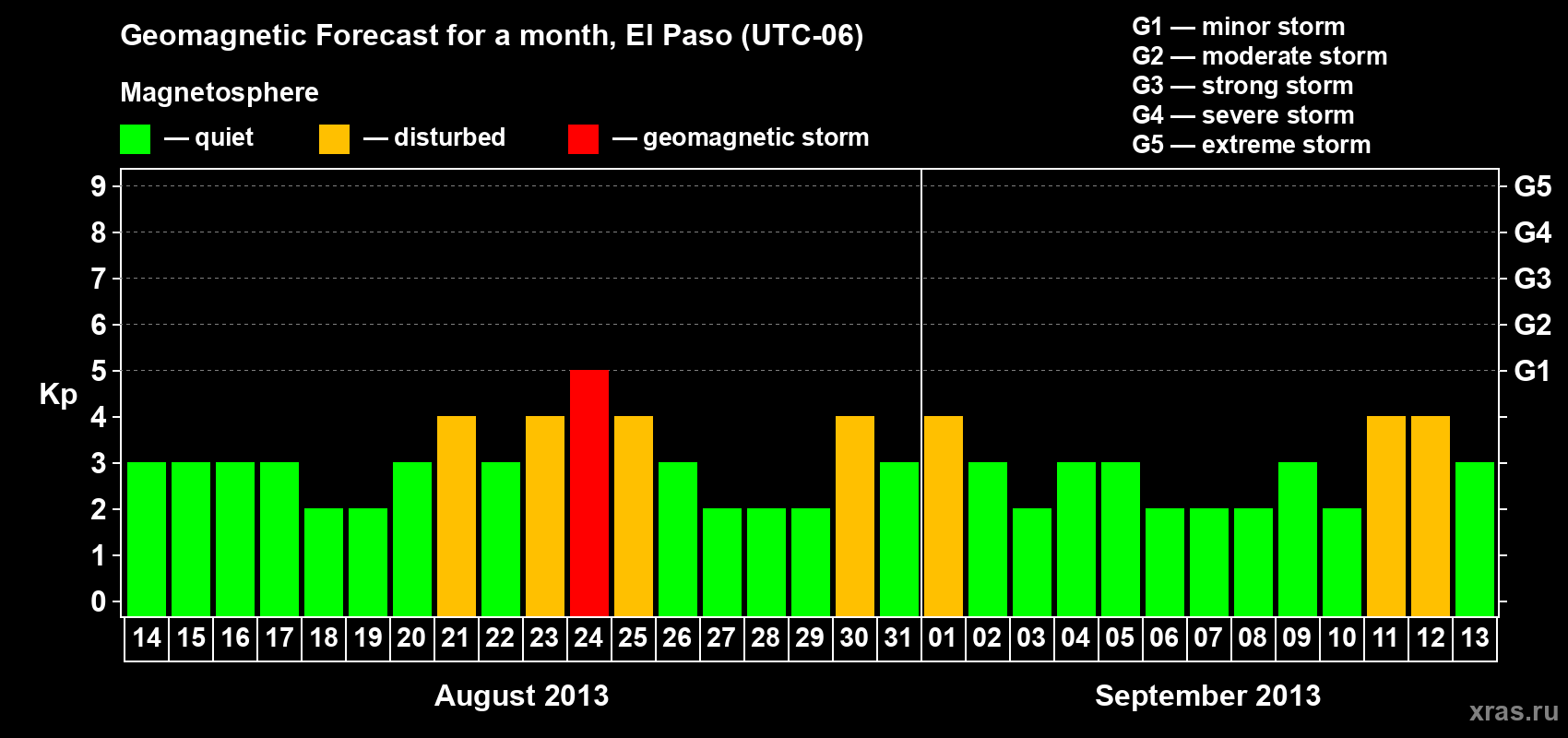 Geomagnetic Forecast for a month, El Paso (UTC-06)

Magnetosphere

— quiet — disturbed — geomagnetic storm

G1 — minor storm
G2 — moderate storm
G3 — strong storm
G4 — severe storm
G5 — extreme storm

Kp

9 8 7 6 5 4 3 2 1 0

G5 G4 G3 G2 G1

14 15 16 17 18 19 20 21 22 23 24 25 26 27 28 29 30 31 01 02 03 04 05 06 07 08 09 10 11 12 13

August 2013

September 2013

xras.ru